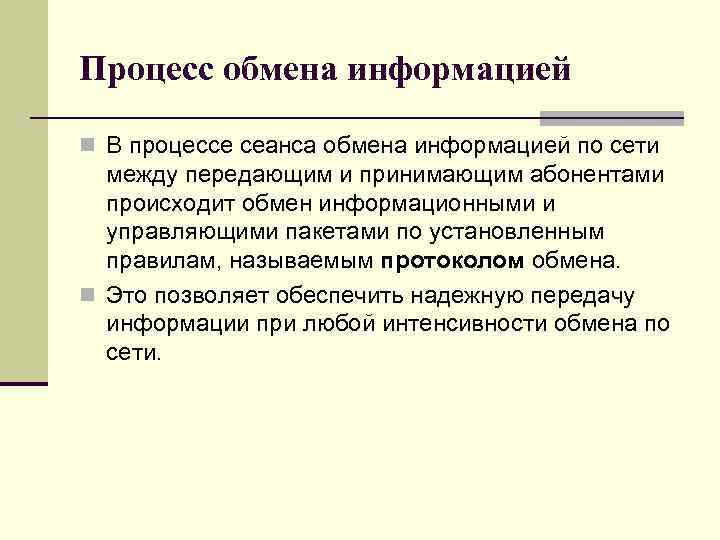 Процесс обмена информацией

В процессе сеанса обмена информацией по сети между передающим и принимающим абонентами происходит обмен информационными и управляющими пакетами по установленным правилам, называемым протоколом обмена.

Это позволяет обеспечить надежную передачу информации при любой интенсивности обмена по сети.